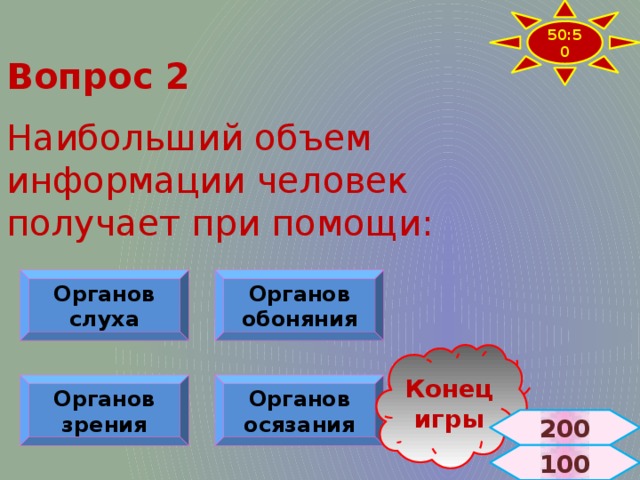 50:50

Вопрос 2

Наибольший объем информации человек получает при помощи:

Органов слуха

Органов обоняния

Органов зрения

Органов осязания

Конец игры

200

100